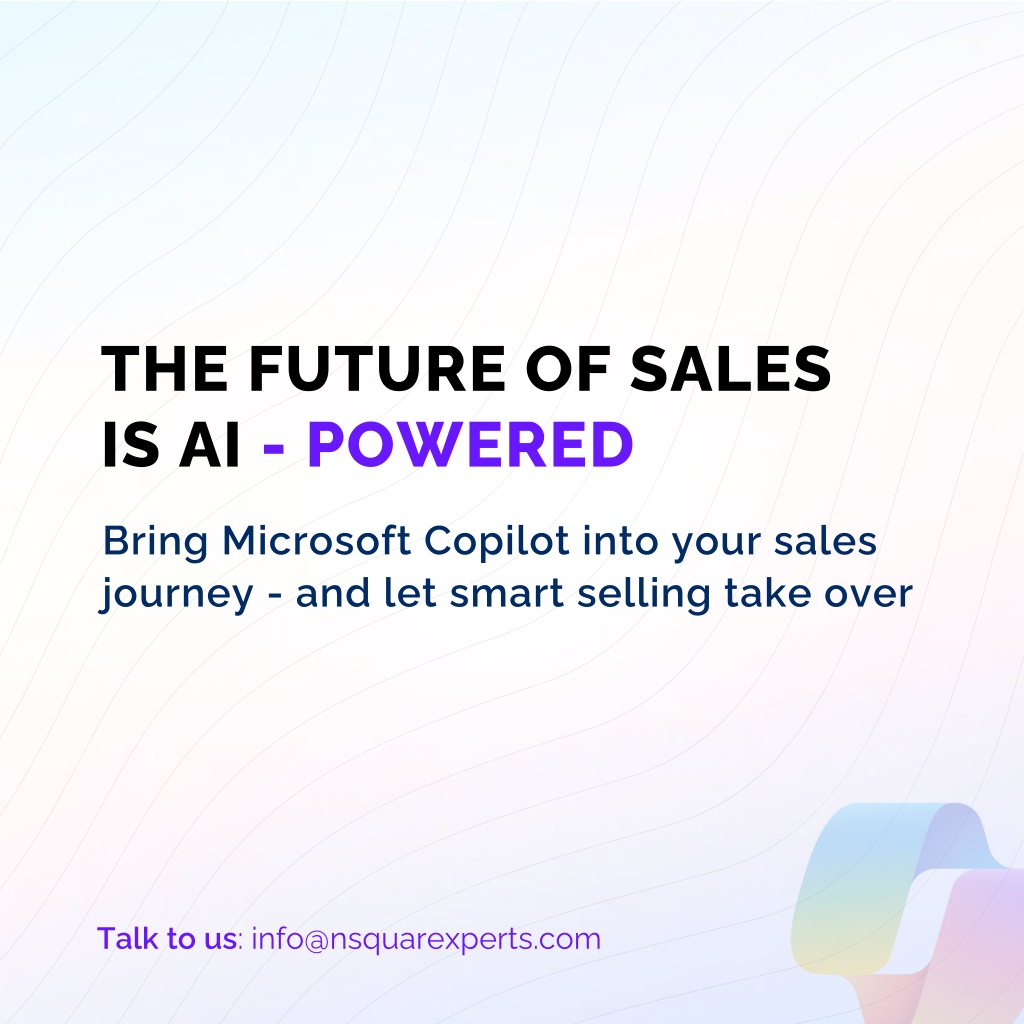 THE FUTURE OF SALES IS AI - POWERED

Bring Microsoft Copilot into your sales journey - and let smart selling take over

Talk to us: info@nsquarexperts.com